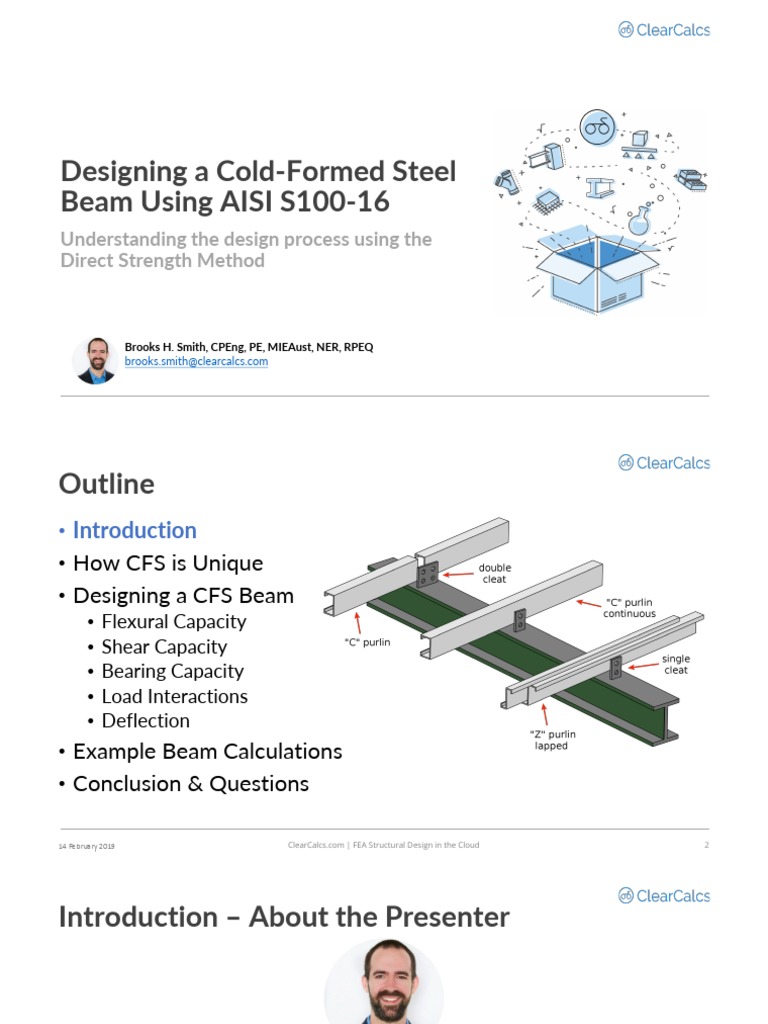 ClearCalcs

Designing a Cold-Formed Steel Beam Using AISI S100-16

Understanding the design process using the Direct Strength Method

Brooks H. Smith, CPEng, PE, MIEAust, NER, RPEQ
brooks.smith@clearcalcs.com

ClearCalcs

Outline

• Introduction
• How CFS is Unique
• Designing a CFS Beam
• Flexural Capacity
• Shear Capacity
• Bearing Capacity
• Load Interactions
• Deflection
• Example Beam Calculations
• Conclusion & Questions

double cleat

"C" purlin continuous

"C" purlin

single cleat

"Z" purlin lapped

14 February 2019

ClearCalcs.com | FEA Structural Design in the Cloud

2

ClearCalcs

Introduction – About the Presenter